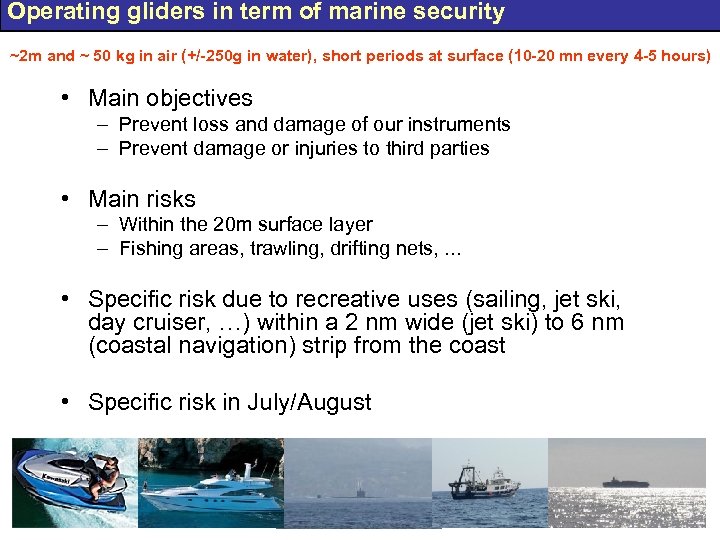 Operating gliders in term of marine security

~2m and ~ 50 kg in air (+/-250g in water), short periods at surface (10-20 mn every 4-5 hours)

• Main objectives
– Prevent loss and damage of our instruments
– Prevent damage or injuries to third parties

• Main risks
– Within the 20m surface layer
– Fishing areas, trawling, drifting nets, ...

• Specific risk due to recreative uses (sailing, jet ski, day cruiser, …) within a 2 nm wide (jet ski) to 6 nm (coastal navigation) strip from the coast

• Specific risk in July/August

Kawasaki